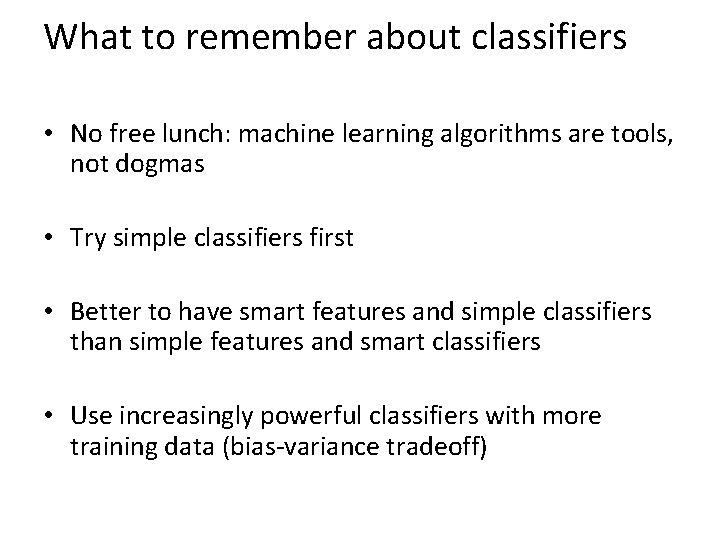 What to remember about classifiers

• No free lunch: machine learning algorithms are tools, not dogmas

• Try simple classifiers first

• Better to have smart features and simple classifiers than simple features and smart classifiers

• Use increasingly powerful classifiers with more training data (bias-variance tradeoff)